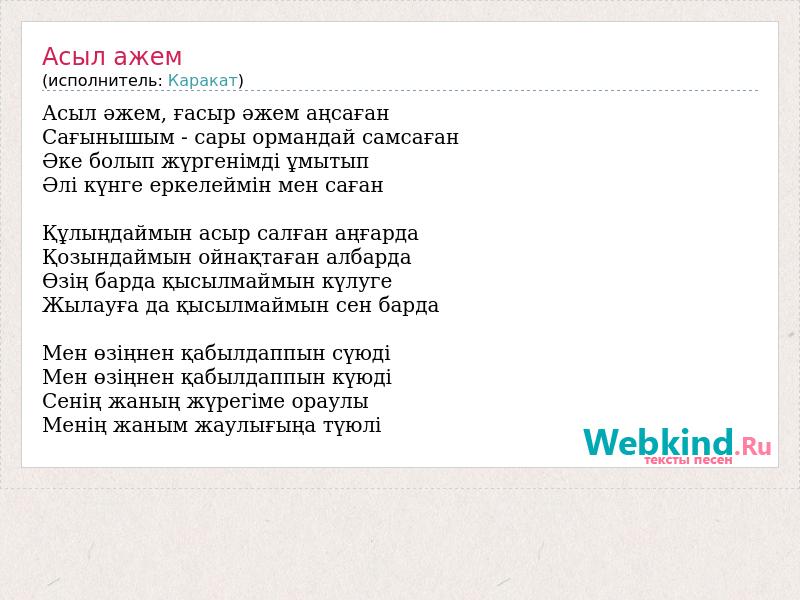 Асыл ажем
(исполнитель: Каракат)

Асыл әжем, ғасыр әжем аңсаған
Сағынышым - сары ормандай самсаған
Әке болып жүргенімді ұмытып
Әлі күнге еркелеймін мен саған

Құлындаймын асыр салған аңғарда
Қозындаймын ойнақтаған албарда
Өзің барда қысылмаймын күлуге
Жылауға да қысылмаймын сен барда

Мен өзіңнен қабылдаппын сүюді
Мен өзіңнен қабылдаппын күюді
Сенің жаның жүрегіме ораулы
Менің жаным жаулығыңа түюлі

Webkind.Ru
тексты песен